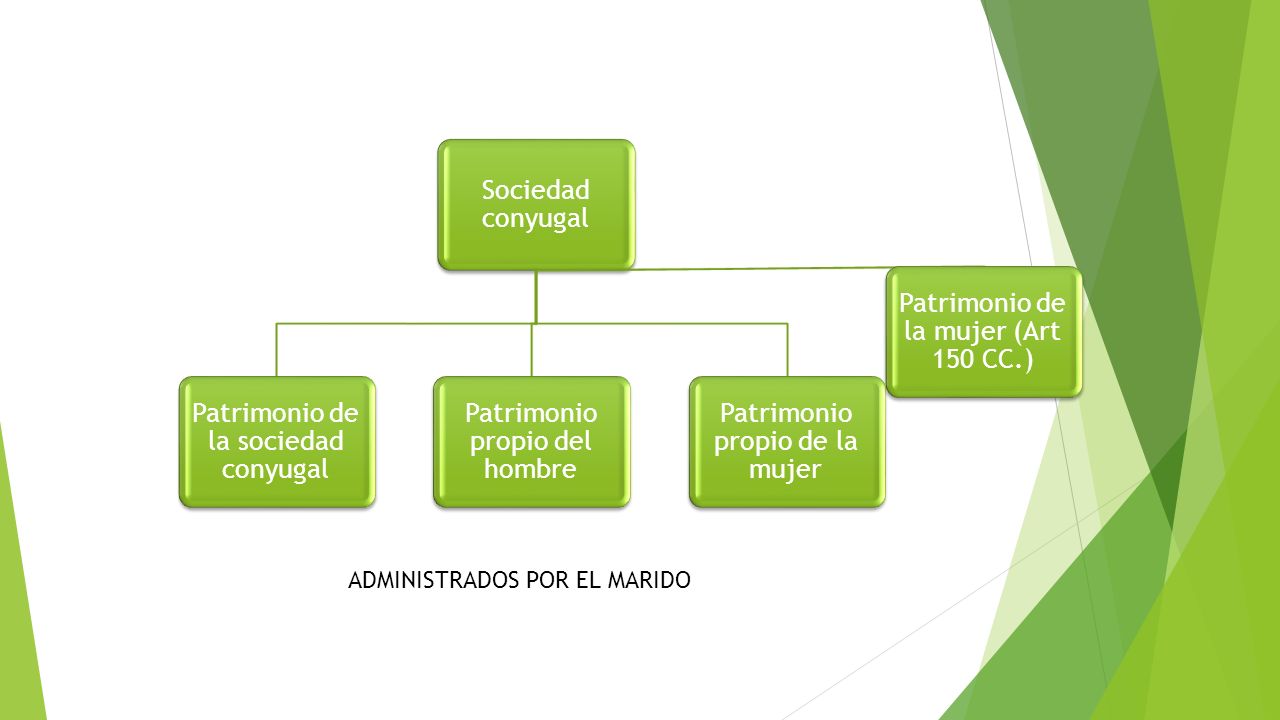 Sociedad conyugal

Patrimonio de la mujer (Art 150 CC.)

Patrimonio de la sociedad conyugal

Patrimonio propio del hombre

Patrimonio propio de la mujer

ADMINISTRADOS POR EL MARIDO